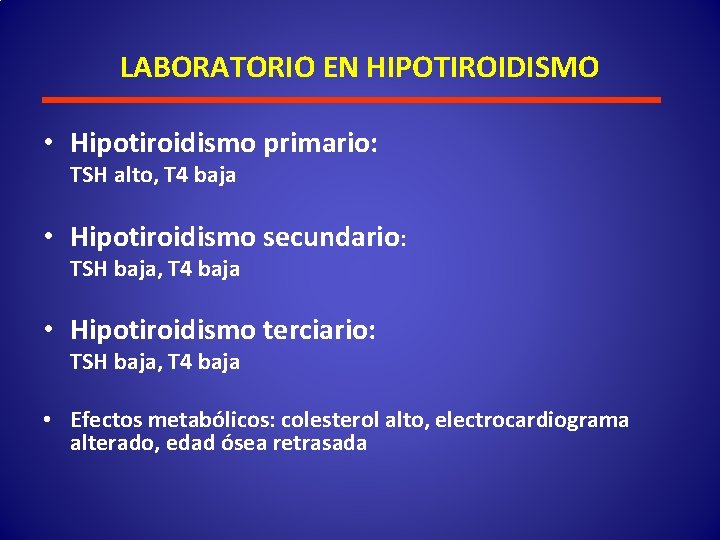 LABORATORIO EN HIPOTIROIDISMO

• Hipotiroidismo primario:
TSH alto, T4 baja

• Hipotiroidismo secundario:
TSH baja, T4 baja

• Hipotiroidismo terciario:
TSH baja, T4 baja

• Efectos metabólicos: colesterol alto, electrocardiograma alterado, edad ósea retrasada